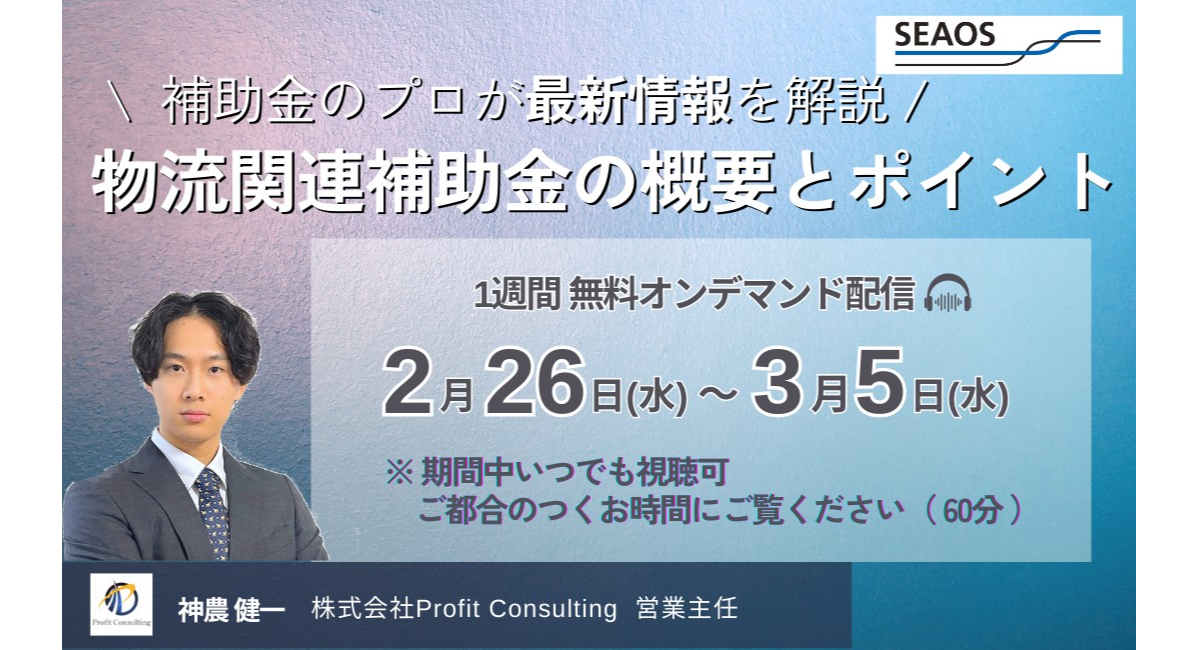 SEAOS

＼ 補助金のプロが最新情報を解説 /

物流関連補助金の概要とポイント

1週間 無料オンデマンド配信

2月26日(水) ~ 3月5日(水)

※ 期間中いつでも視聴可
ご都合のつくお時間にご覧ください（60分）

Profit Consulting

神農 健一 株式会社Profit Consulting 営業主任